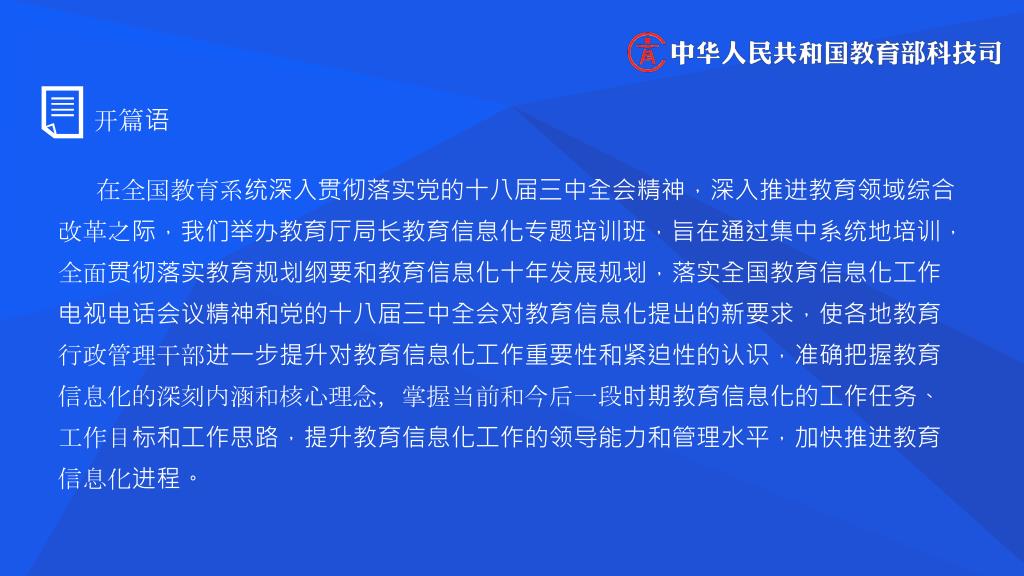 中华人民共和国教育部科技司

开篇语

在全国教育系统深入贯彻落实党的十八届三中全会精神，深入推进教育领域综合改革之际，我们举办教育厅局长教育信息化专题培训班，旨在通过集中系统地培训，全面贯彻落实教育规划纲要和教育信息化十年发展规划，落实全国教育信息化工作电视电话会议精神和党的十八届三中全会对教育信息化提出的新要求，使各地教育行政管理干部进一步提升对教育信息化工作重要性和紧迫性的认识，准确把握教育信息化的深刻内涵和核心理念，掌握当前和今后一段时期教育信息化的工作任务、工作目标和工作思路，提升教育信息化工作的领导能力和管理水平，加快推进教育信息化进程。